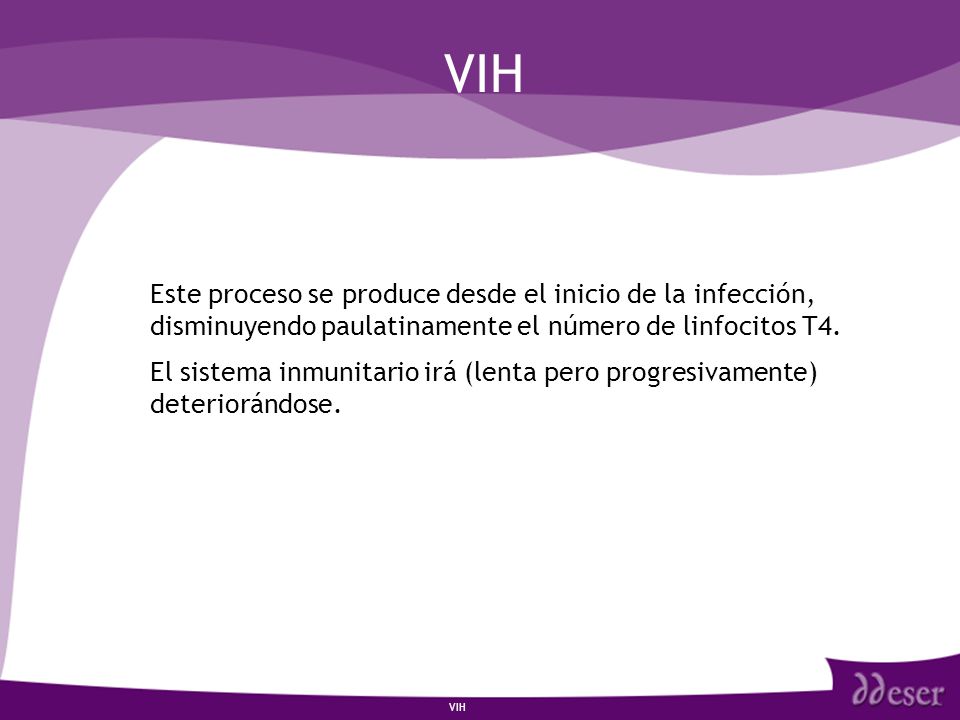 VIH

Este proceso se produce desde el inicio de la infección, disminuyendo paulatinamente el número de linfocitos T4.

El sistema inmunitario irá (lenta pero progresivamente) deteriorándose.

VIH

ddeser